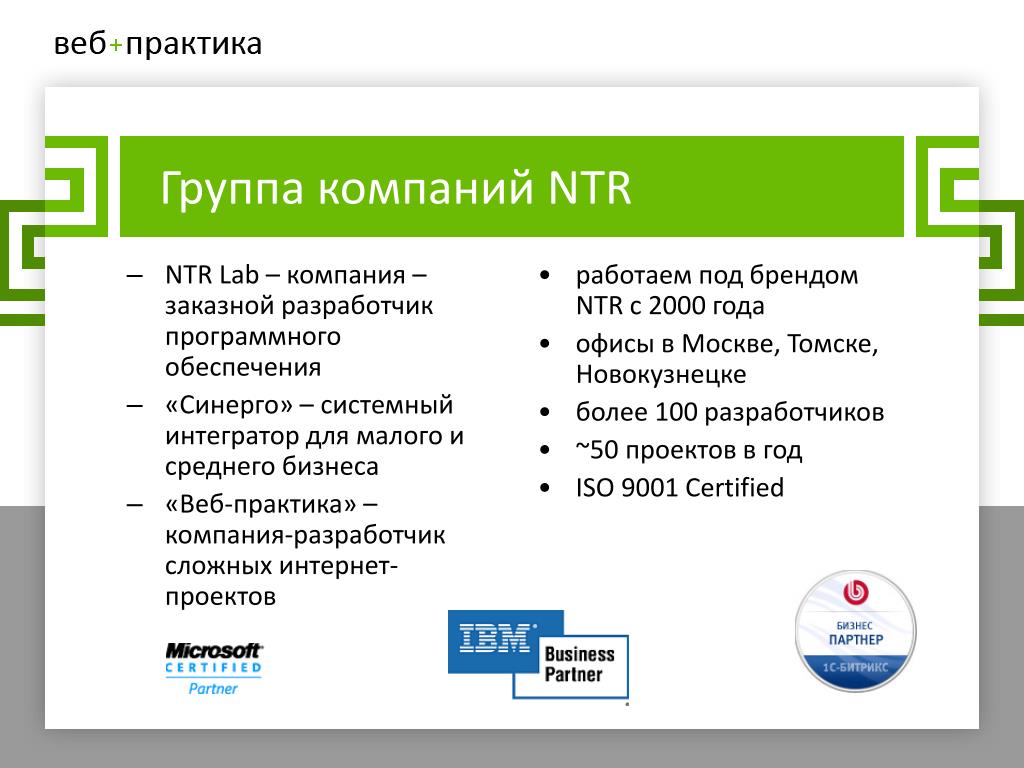 веб+практика

Группа компаний NTR

– NTR Lab – компания – заказной разработчик программного обеспечения
– «Синерго» – системный интегратор для малого и среднего бизнеса
– «Веб-практика» – компания-разработчик сложных интернет-проектов

• работаем под брендом NTR с 2000 года
• офисы в Москве, Томске, Новокузнецке
• более 100 разработчиков
• ~50 проектов в год
• ISO 9001 Certified

Microsoft CERTIFIED Partner

IBM Business Partner

БИЗНЕС ПАРТНЕР 1С-БИТРИКС